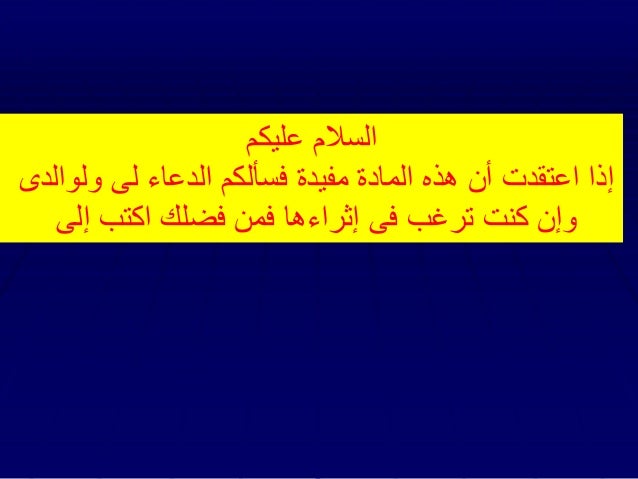 السلام عليكم
إذا اعتقدت أن هذه المادة مفيدة فسألكم الدعاء لى ولوالدى
وإن كنت ترغب فى إثراءها فمن فضلك اكتب إلى